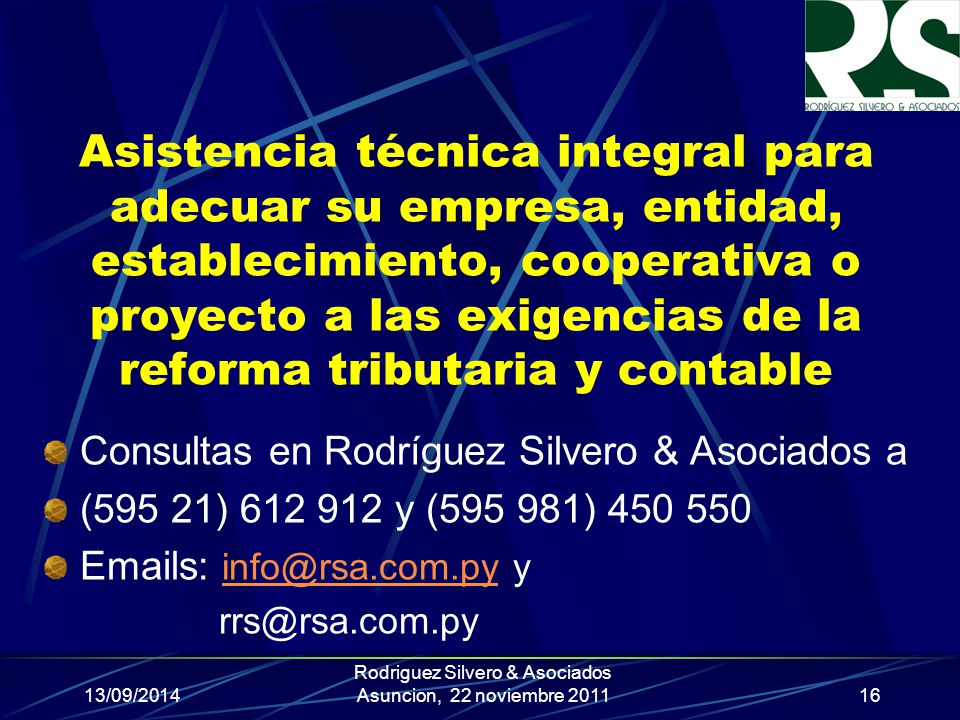 RS
RODRÍGUEZ SILVERO & ASOCIADOS

Asistencia técnica integral para adecuar su empresa, entidad, establecimiento, cooperativa o proyecto a las exigencias de la reforma tributaria y contable

Consultas en Rodríguez Silvero & Asociados a

(595 21) 612 912 y (595 981) 450 550

Emails: info@rsa.com.py y rrs@rsa.com.py

13/09/2014

Rodriguez Silvero & Asociados
Asuncion, 22 noviembre 2011

16